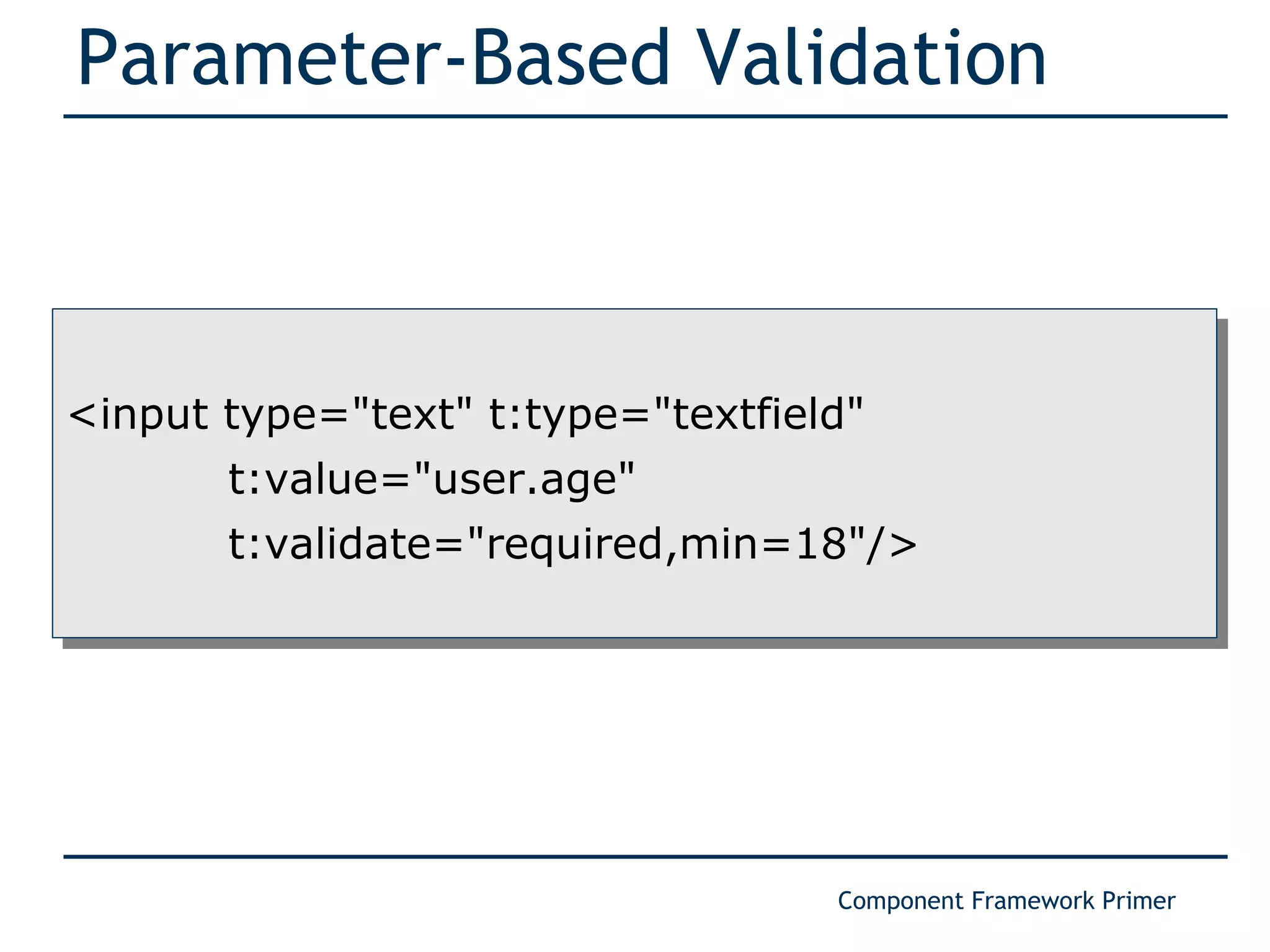 Parameter-Based Validation

<input type="text" t:type="textfield"
    t:value="user.age"
    t:validate="required,min=18"/>

Component Framework Primer